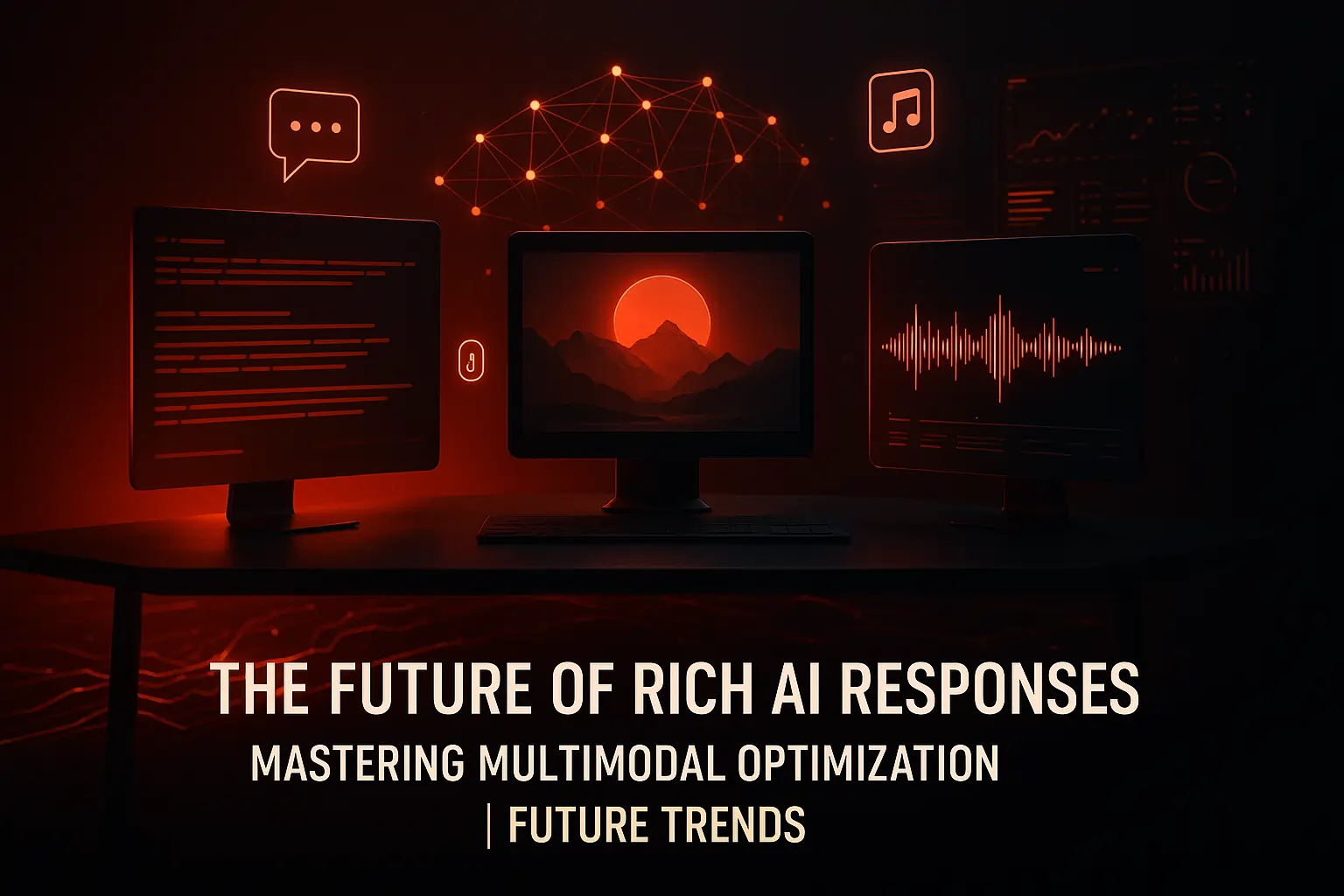 THE FUTURE OF RICH AI RESPONSES

MASTERING MULTIMODAL OPTIMIZATION

| FUTURE TRENDS